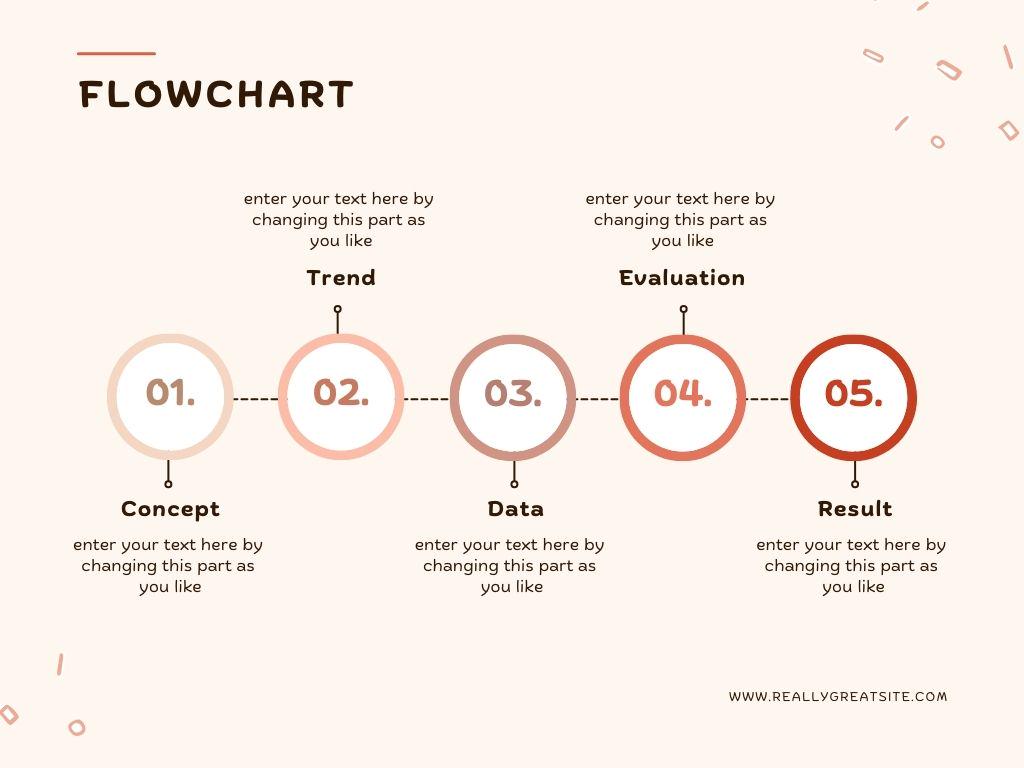 FLOWCHART

enter your text here by changing this part as you like

Trend

enter your text here by changing this part as you like

Evaluation

01.

02.

03.

04.

05.

Concept

enter your text here by changing this part as you like

Data

enter your text here by changing this part as you like

Result

enter your text here by changing this part as you like

WWW.REALLYGREATSITE.COM